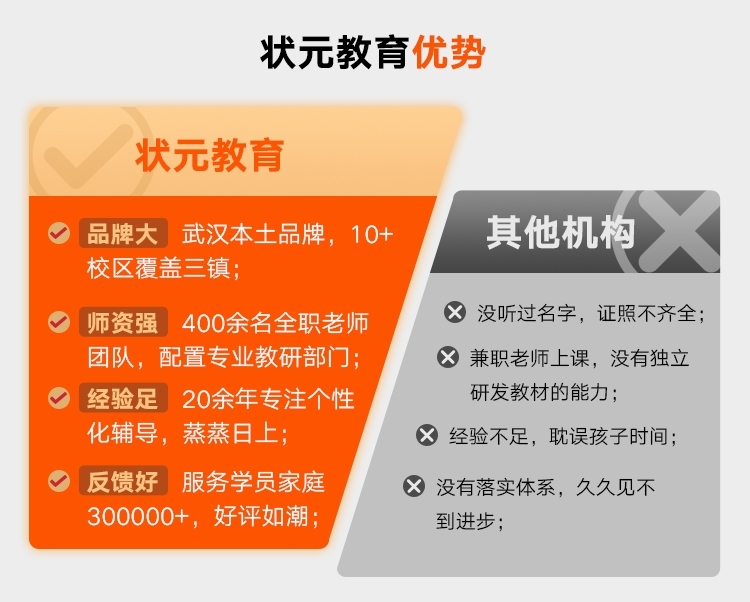 状元教育优势

状元教育

品牌大 武汉本土品牌，10+校区覆盖三镇；

师资强 400余名全职老师团队，配置专业教研部门；

经验足 20余年专注个性化辅导，蒸蒸日上；

反馈好 服务学员家庭300000+，好评如潮；

其他机构

没听过名字，证照不齐全；

兼职老师上课，没有独立研发教材的能力；

经验不足，耽误孩子时间；

没有落实体系，久久见不到进步；